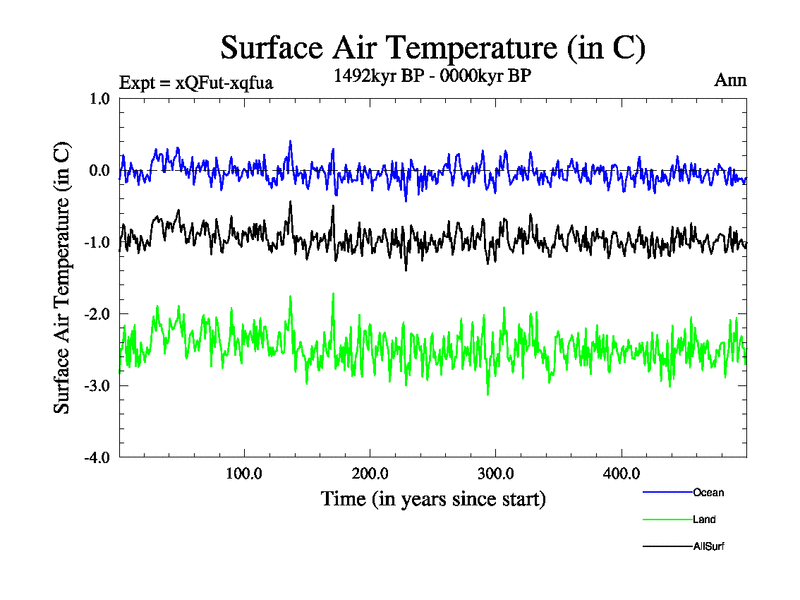 Surface Air Temperature (in C)

Expt = xQFut-xqfua

1492kyr BP - 0000kyr BP

Ann

Surface Air Temperature (in C)

1.0

0.0

-1.0

-2.0

-3.0

-4.0

100.0

200.0

300.0

400.0

Time (in years since start)

Ocean

Land

AllSurf